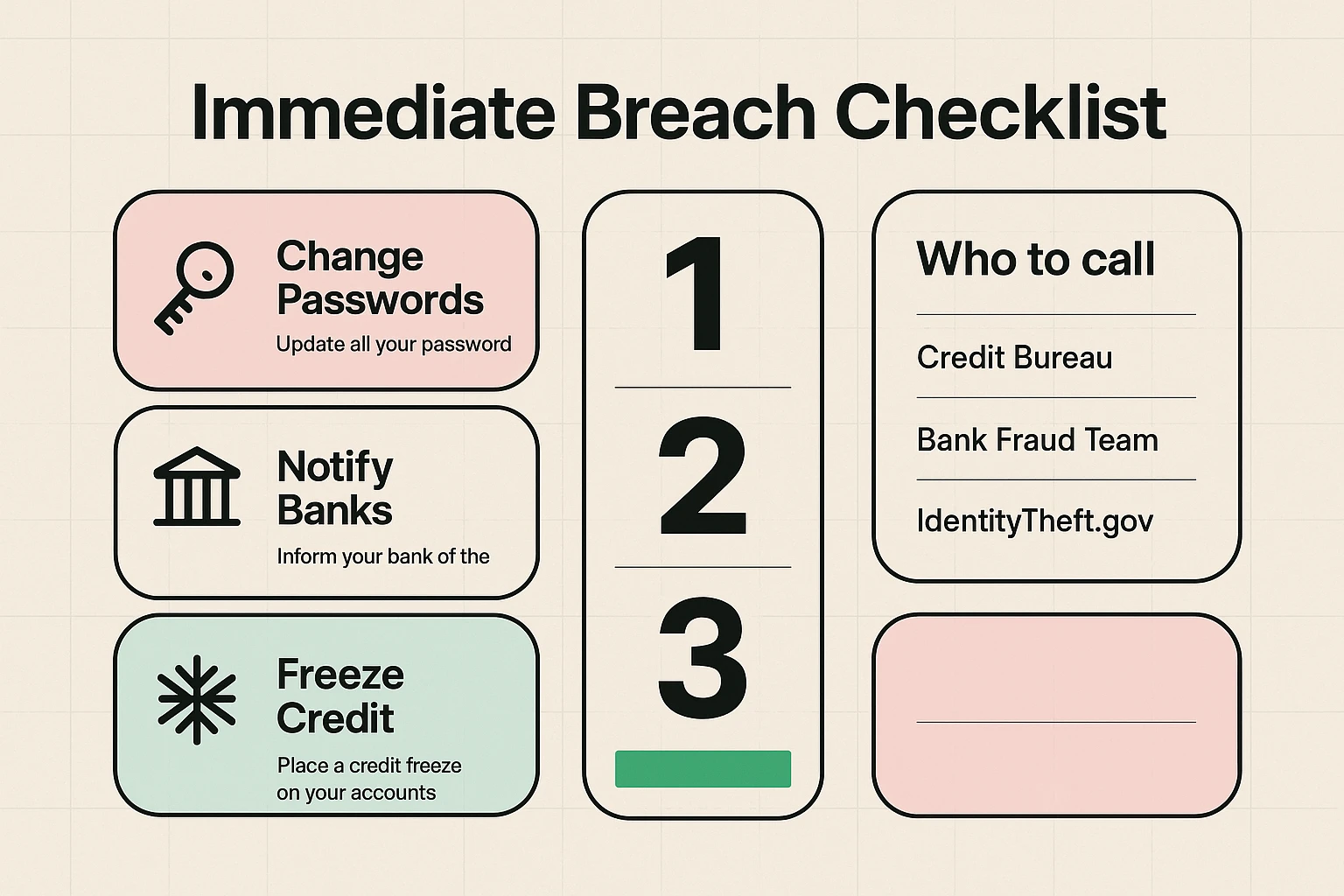 Immediate Breach Checklist

Change Passwords
Update all your password

Notify Banks
Inform your bank of the

Freeze Credit
Place a credit freeze on your accounts

1

2

3

Who to call

Credit Bureau

Bank Fraud Team

IdentityTheft.gov